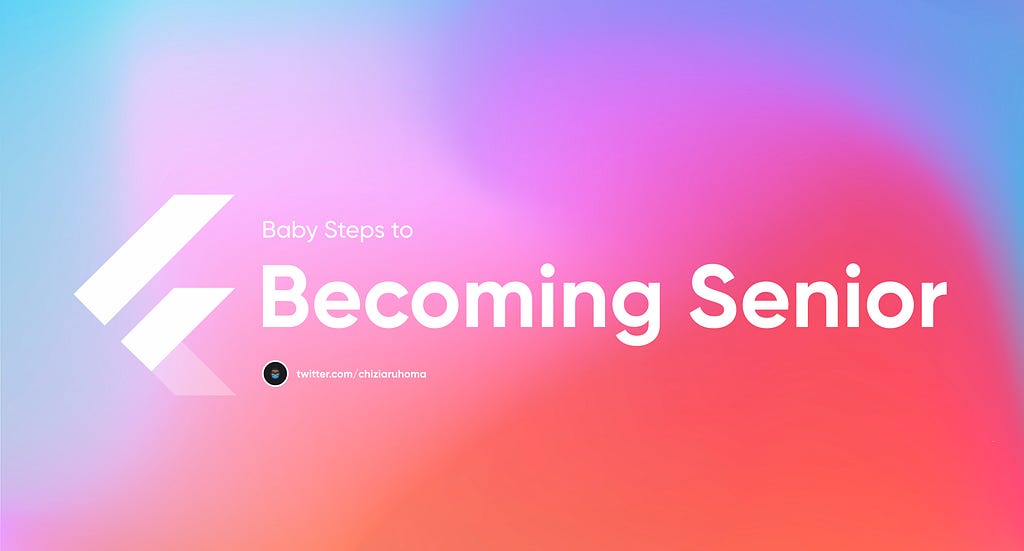 Baby Steps to
Becoming Senior
twitter.com/chiziaruhoma